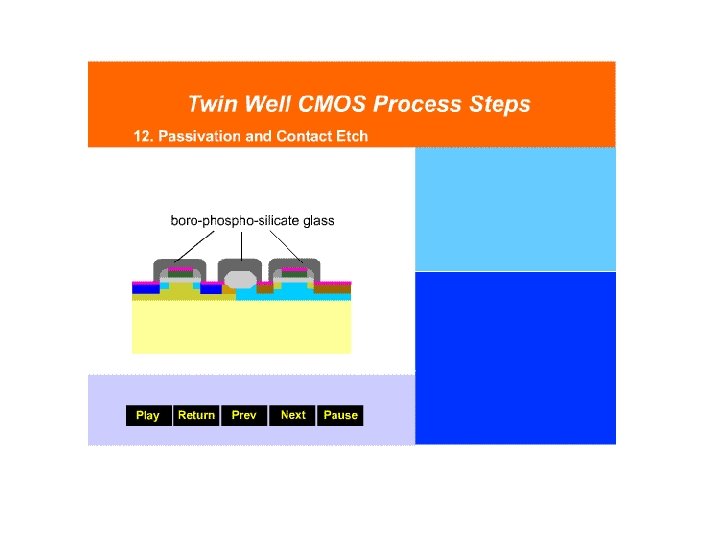 Twin Well CMOS Process Steps

12. Passivation and Contact Etch

boro-phospho-silicate glass

Play Return Prev Next Pause